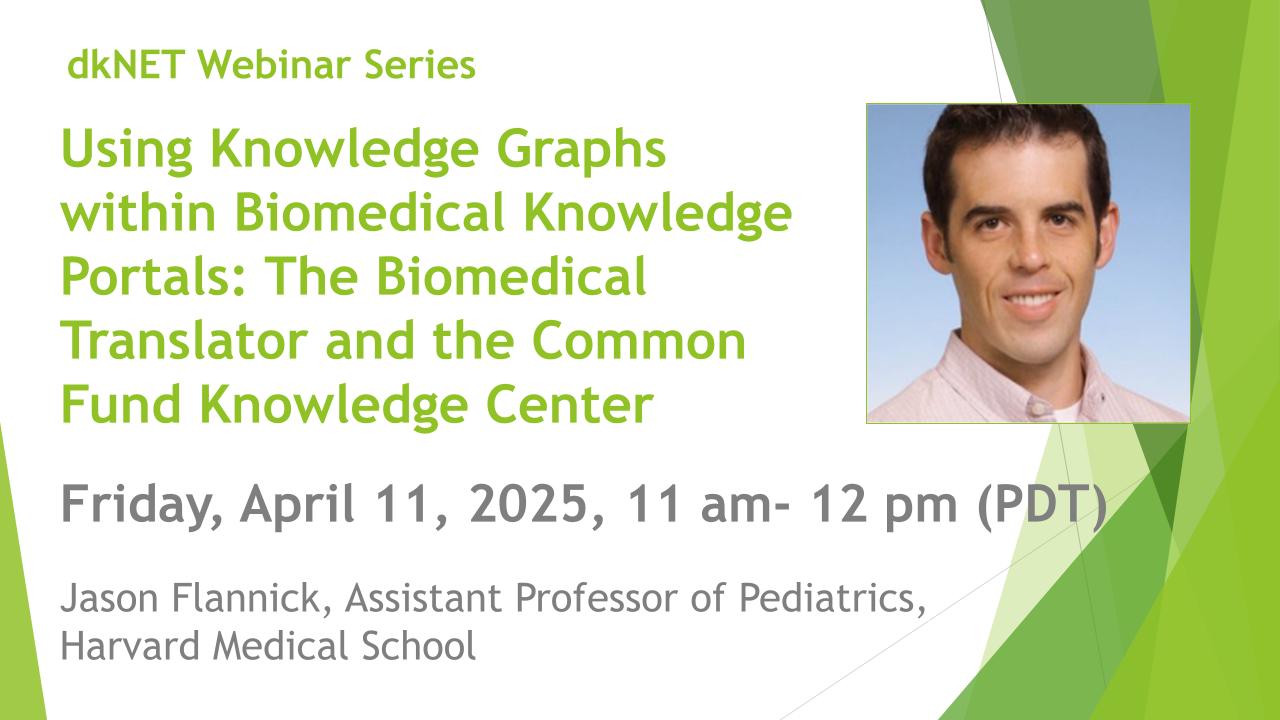 dkNET Webinar Series

Using Knowledge Graphs within Biomedical Knowledge Portals: The Biomedical Translator and the Common Fund Knowledge Center

Friday, April 11, 2025, 11 am- 12 pm (PDT)

Jason Flannick, Assistant Professor of Pediatrics, Harvard Medical School